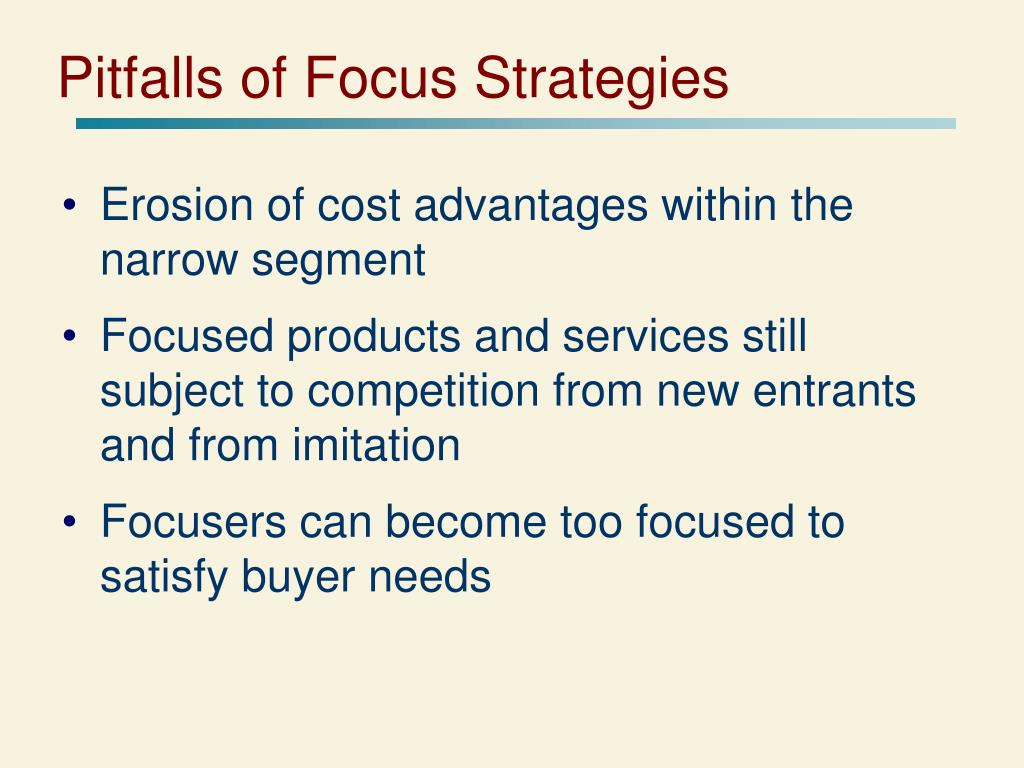 Pitfalls of Focus Strategies

• Erosion of cost advantages within the narrow segment

• Focused products and services still subject to competition from new entrants and from imitation

• Focusers can become too focused to satisfy buyer needs